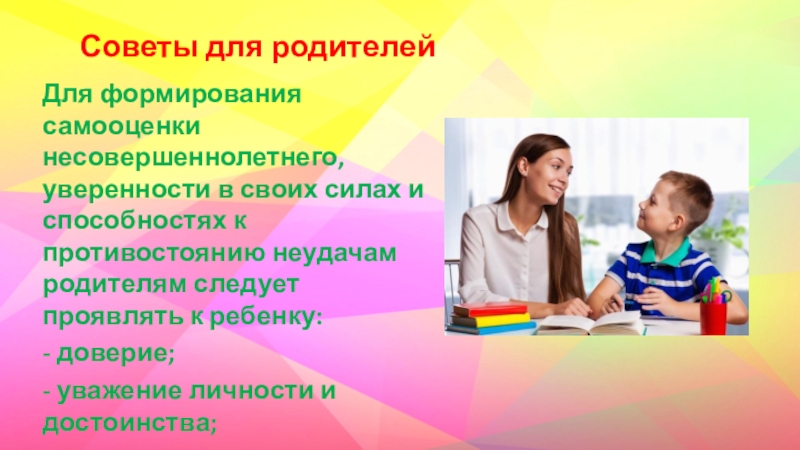 Советы для родителей

Для формирования самооценки несовершеннолетнего, уверенности в своих силах и способностях к противостоянию неудачам родителям следует проявлять к ребенку:

- доверие;

- уважение личности и достоинства;